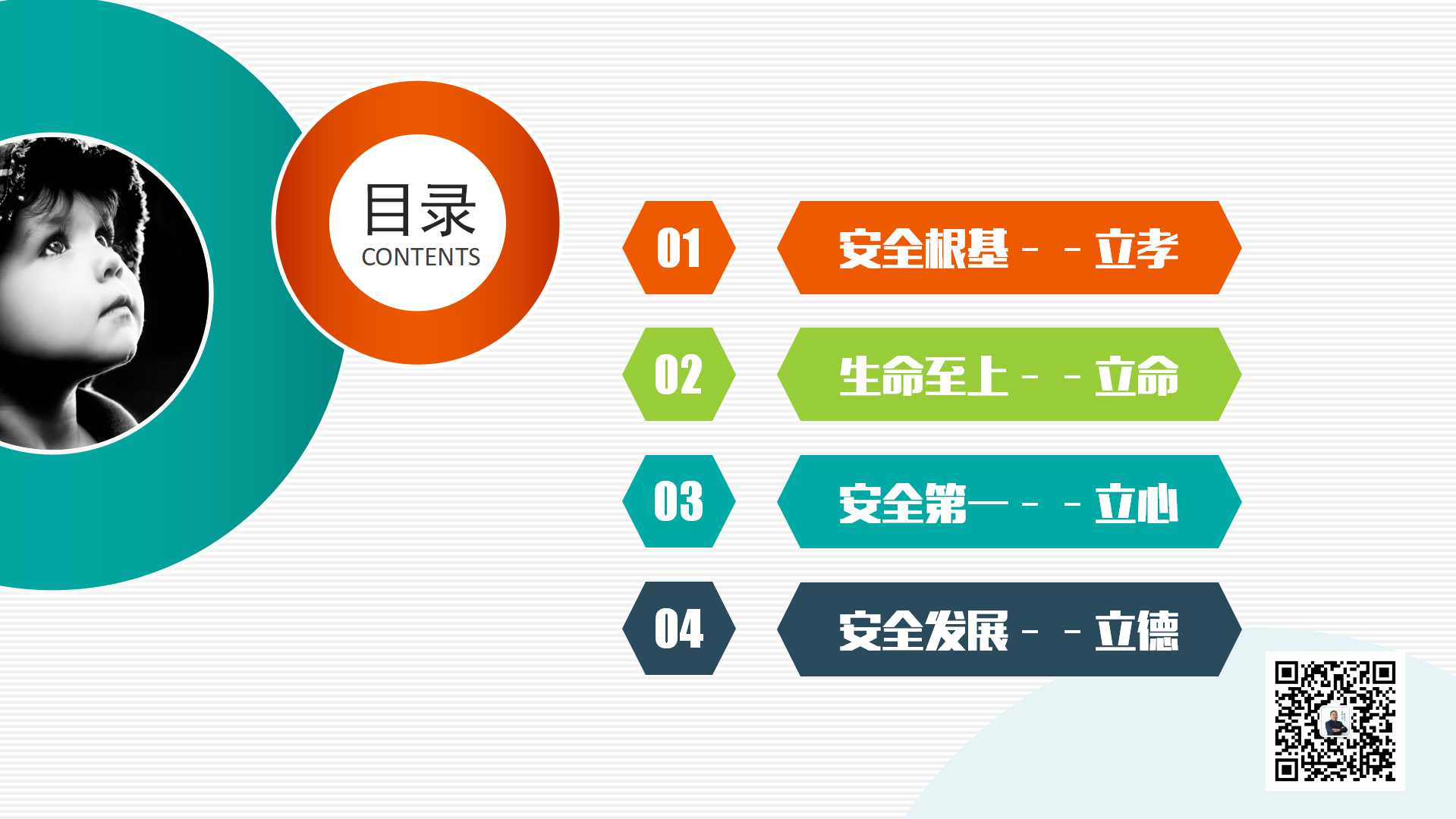 目录
CONTENTS

01 安全根基－－立孝

02 生命至上－－立命

03 安全第一－－立心

04 安全发展－－立德